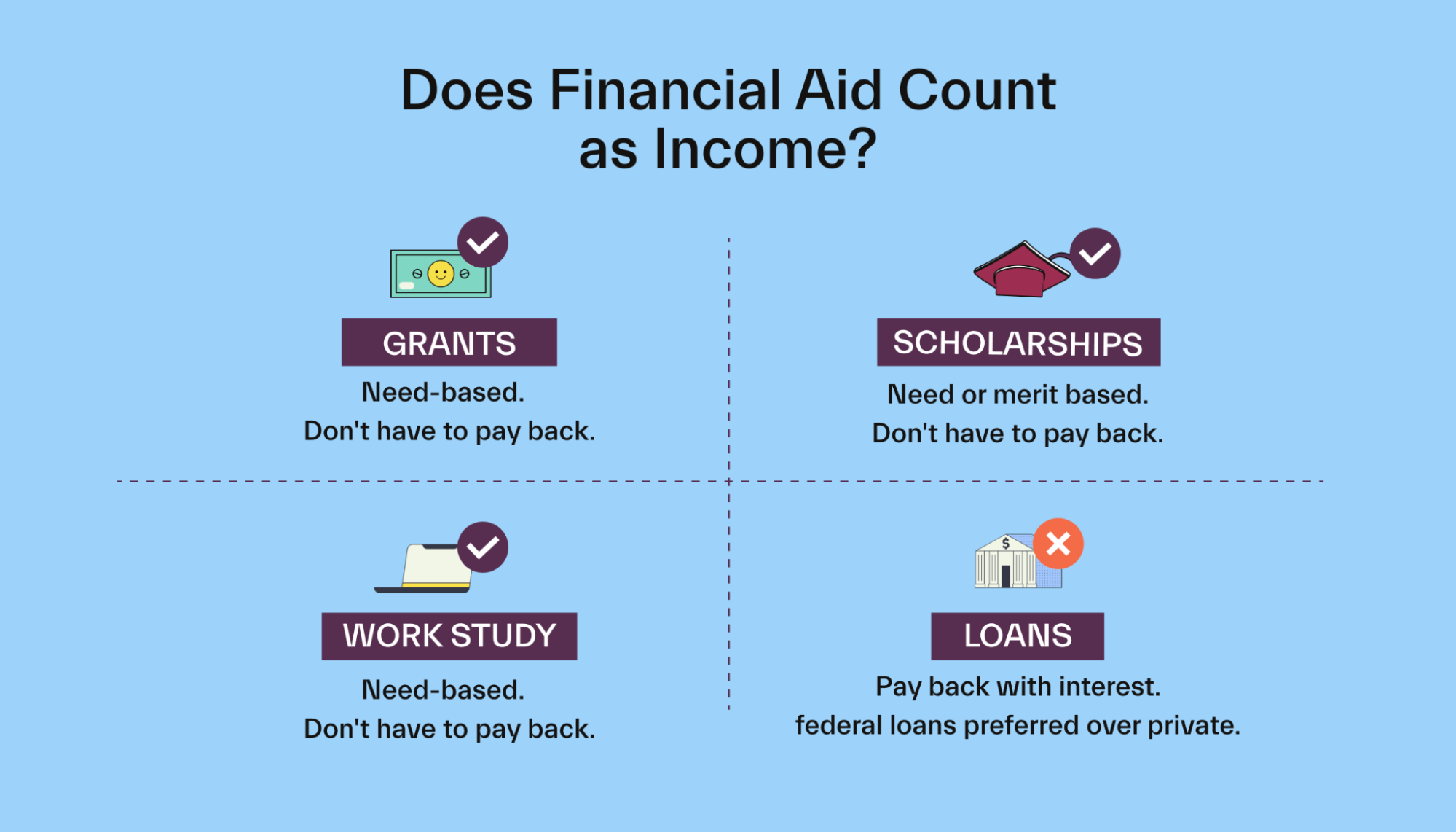 Does Financial Aid Count as Income?

GRANTS

Need-based.
Don't have to pay back.

SCHOLARSHIPS

Need or merit based.
Don't have to pay back.

WORK STUDY

Need-based.
Don't have to pay back.

$

LOANS

Pay back with interest.
federal loans preferred over private.